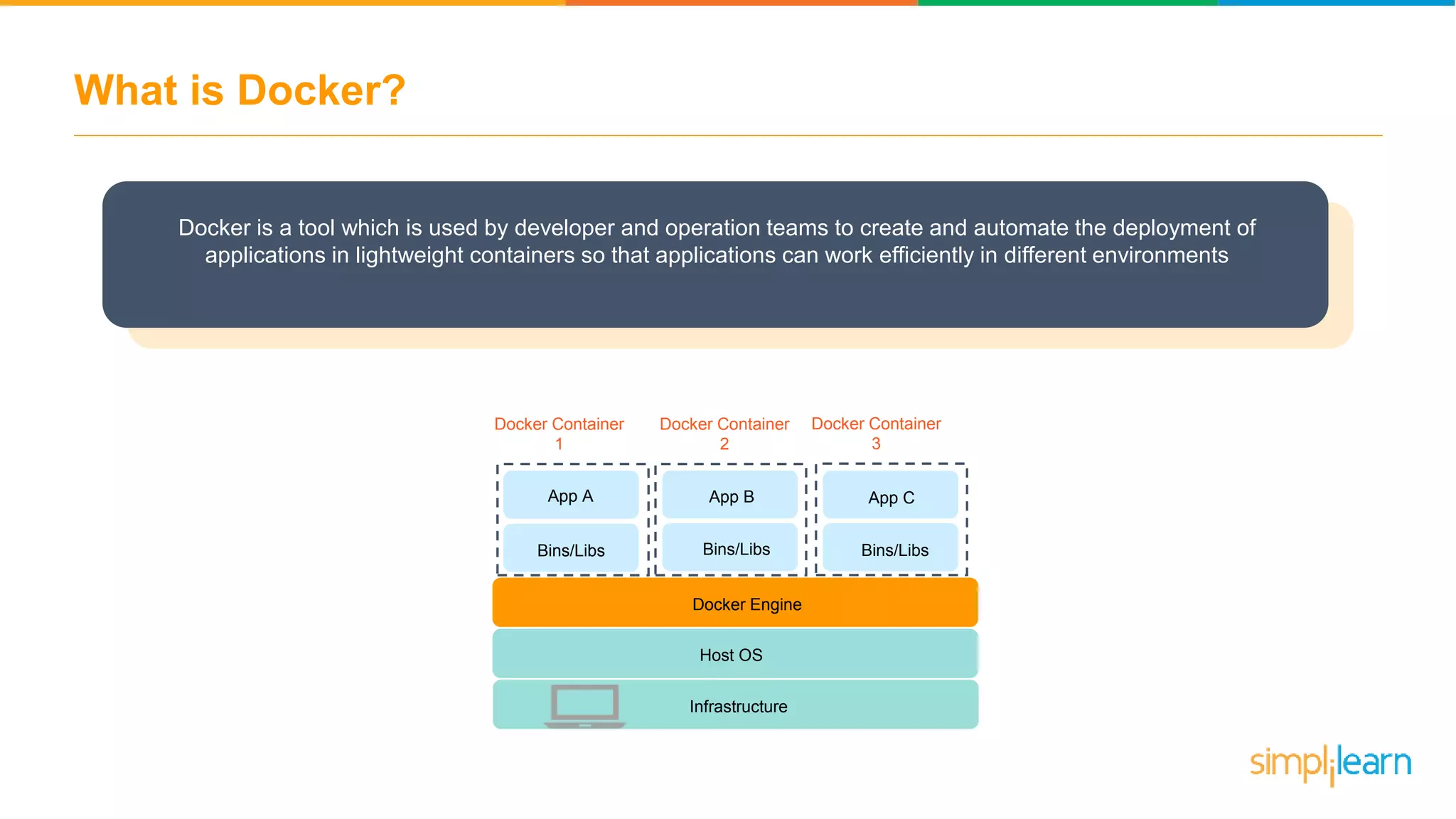 What is Docker?

Docker is a tool which is used by developer and operation teams to create and automate the deployment of applications in lightweight containers so that applications can work efficiently in different environments

Docker Container 1

Docker Container 2

Docker Container 3

App A

Bins/Libs

App B

Bins/Libs

App C

Bins/Libs

Docker Engine

Host OS

Infrastructure

simplilearn